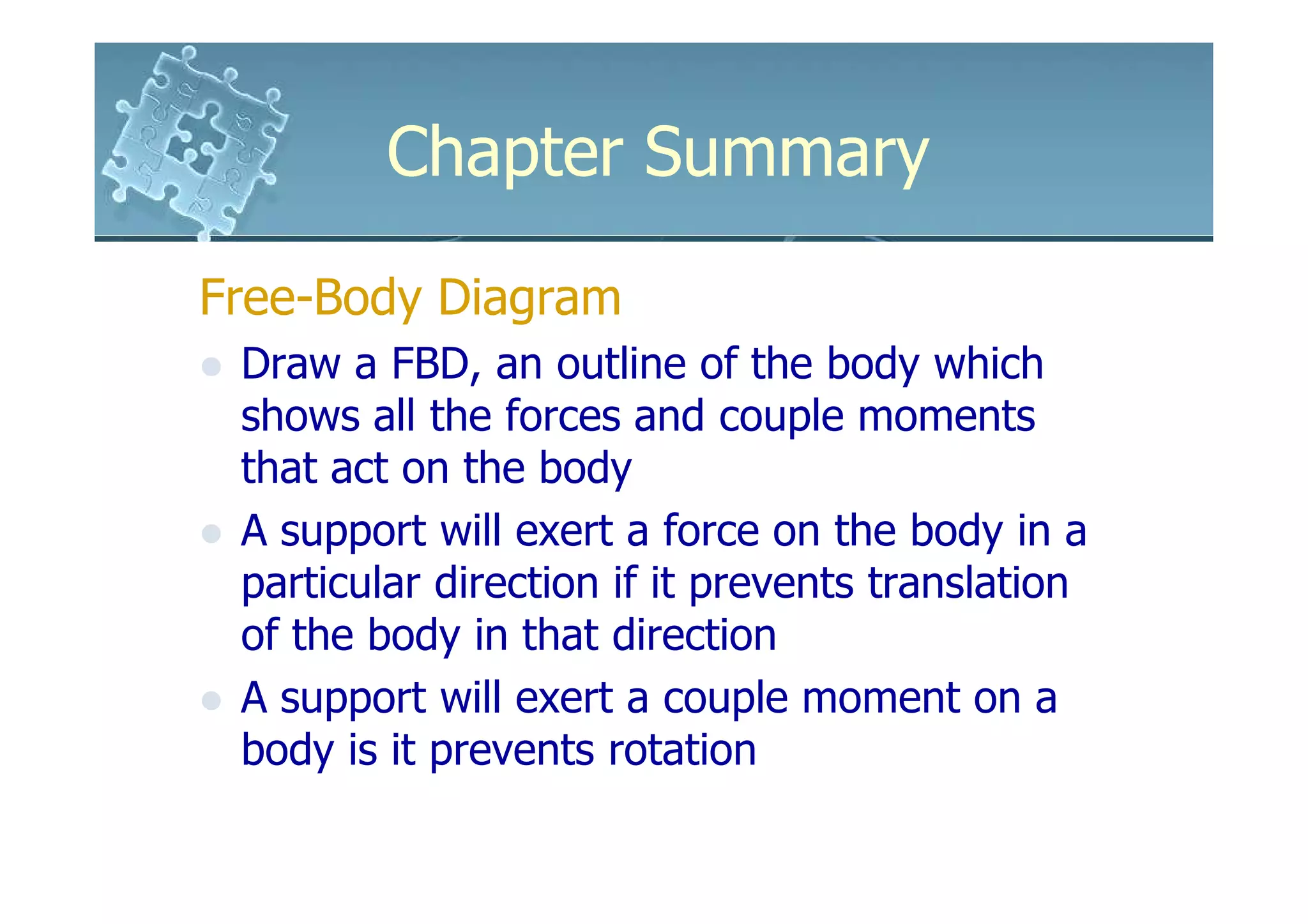 Chapter Summary

Free-Body Diagram

- Draw a FBD, an outline of the body which shows all the forces and couple moments that act on the body
- A support will exert a force on the body in a particular direction if it prevents translation of the body in that direction
- A support will exert a couple moment on a body is it prevents rotation